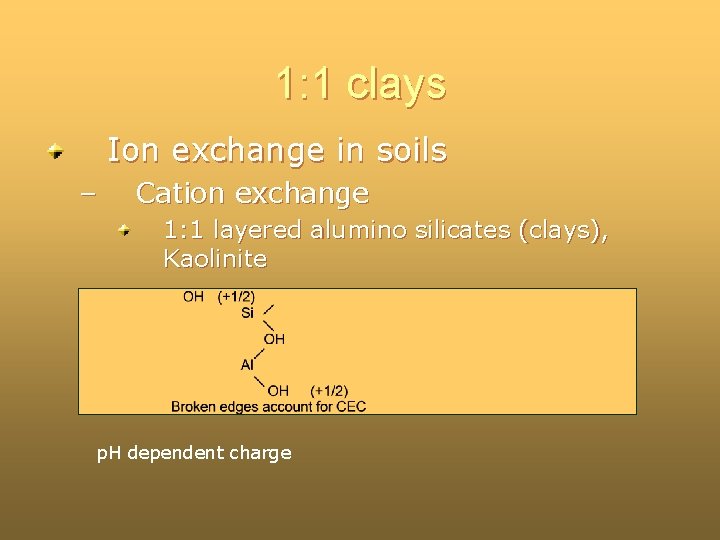 1:1 clays

Ion exchange in soils

– Cation exchange

1:1 layered alumino silicates (clays), Kaolinite

OH (+1/2)
Si
OH
Al
OH (+1/2)
Broken edges account for CEC

pH dependent charge